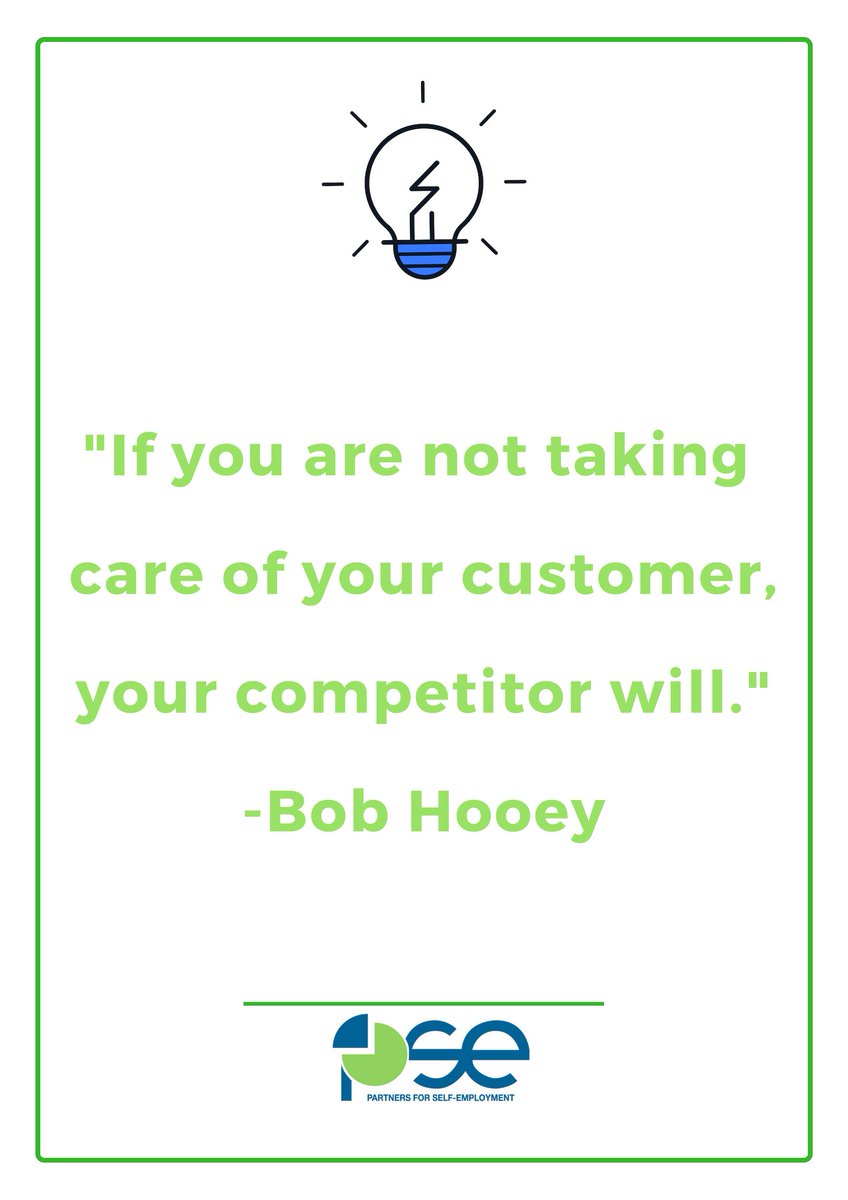 "If you are not taking care of your customer, your competitor will."
-Bob Hooey

pse
PARTNERS FOR SELF-EMPLOYMENT